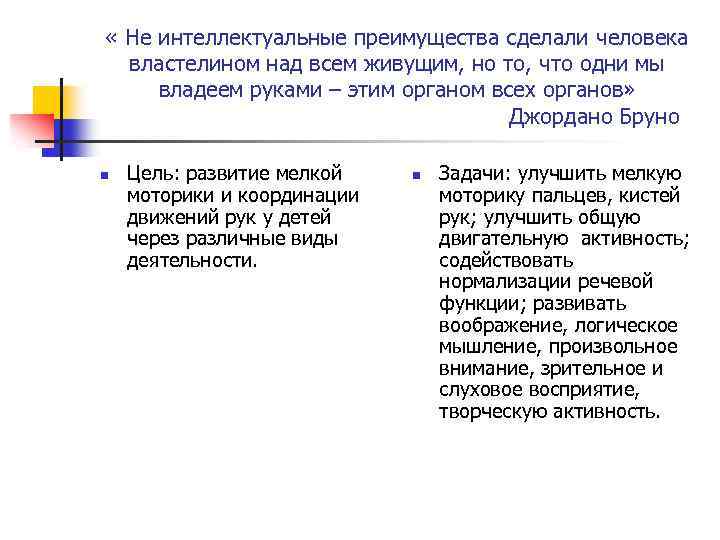 « Не интеллектуальные преимущества сделали человека властелином над всем живущим, но то, что одни мы владеем руками – этим органом всех органов»
Джордано Бруно

Цель: развитие мелкой моторики и координации движений рук у детей через различные виды деятельности.

Задачи: улучшить мелкую моторику пальцев, кистей рук; улучшить общую двигательную активность; содействовать нормализации речевой функции; развивать воображение, логическое мышление, произвольное внимание, зрительное и слуховое восприятие, творческую активность.